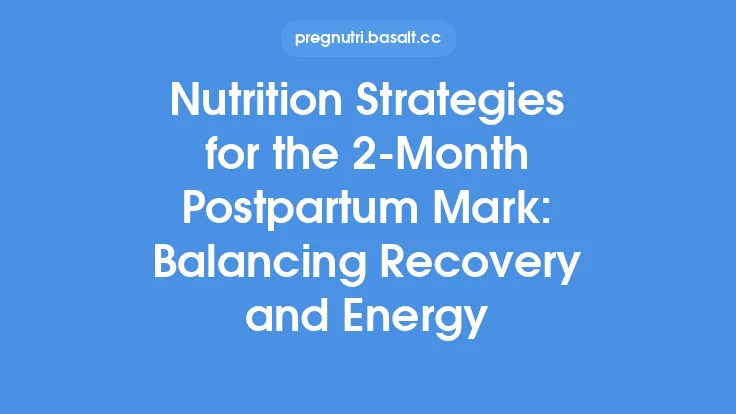 pregnutri.basalt.cc

Nutrition Strategies for the 2-Month Postpartum Mark: Balancing Recovery and Energy